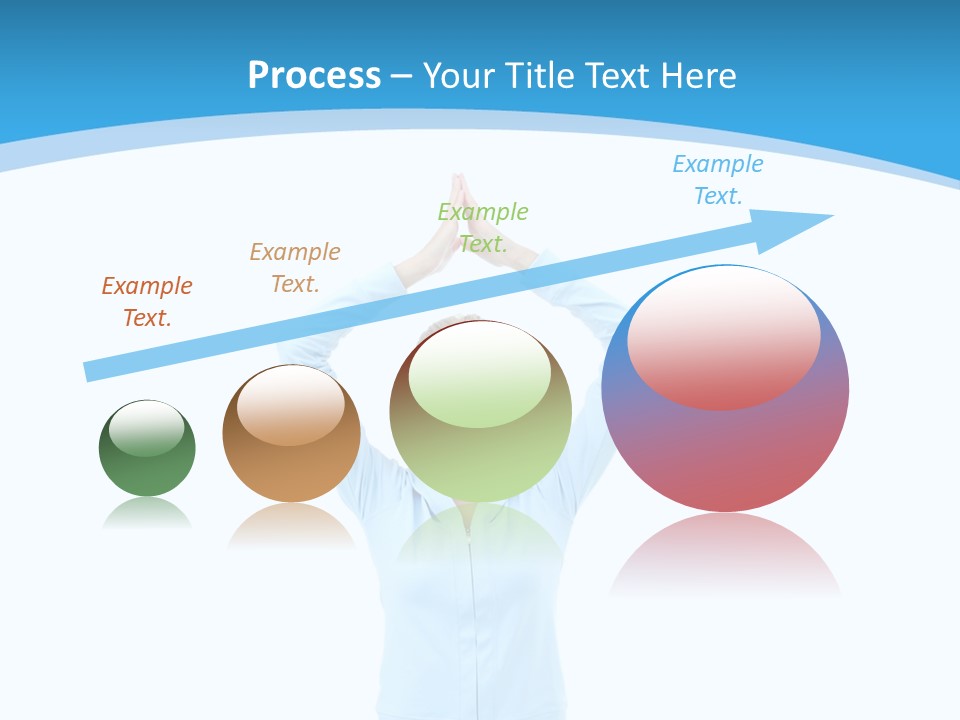 Process – Your Title Text Here

Example Text.

Example Text.

Example Text.

Example Text.